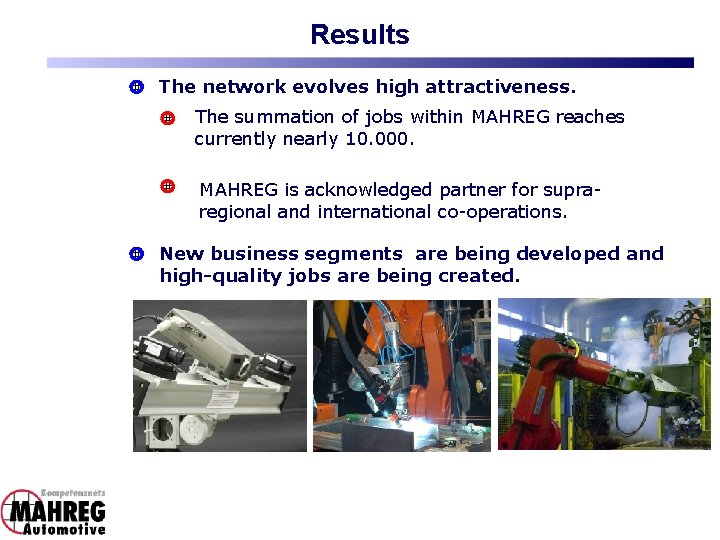 Results

The network evolves high attractiveness.

The summation of jobs within MAHREG reaches currently nearly 10.000.

MAHREG is acknowledged partner for supra-regional and international co-operations.

New business segments are being developed and high-quality jobs are being created.

Kompetenznetz
MAHREG
Automotive